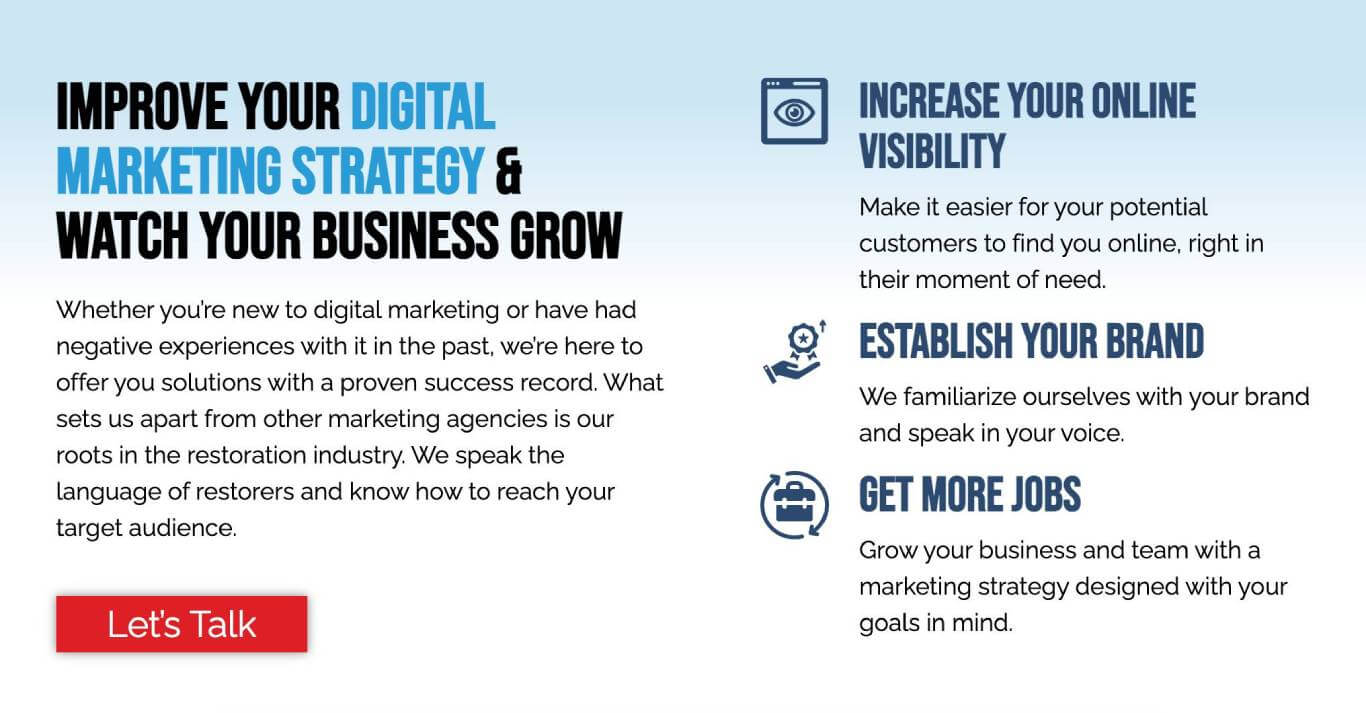 IMPROVE YOUR DIGITAL MARKETING STRATEGY & WATCH YOUR BUSINESS GROW

Whether you're new to digital marketing or have had negative experiences with it in the past, we're here to offer you solutions with a proven success record. What sets us apart from other marketing agencies is our roots in the restoration industry. We speak the language of restorers and know how to reach your target audience.

Let's Talk

INCREASE YOUR ONLINE VISIBILITY

Make it easier for your potential customers to find you online, right in their moment of need.

ESTABLISH YOUR BRAND

We familiarize ourselves with your brand and speak in your voice.

GET MORE JOBS

Grow your business and team with a marketing strategy designed with your goals in mind.